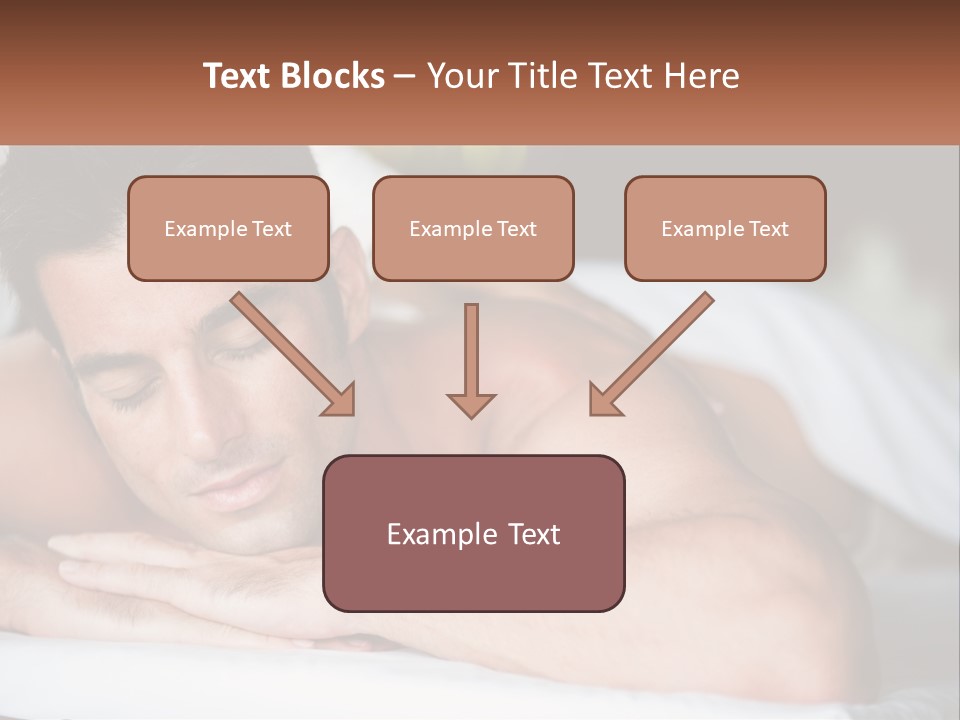 Text Blocks – Your Title Text Here

Example Text

Example Text

Example Text

Example Text